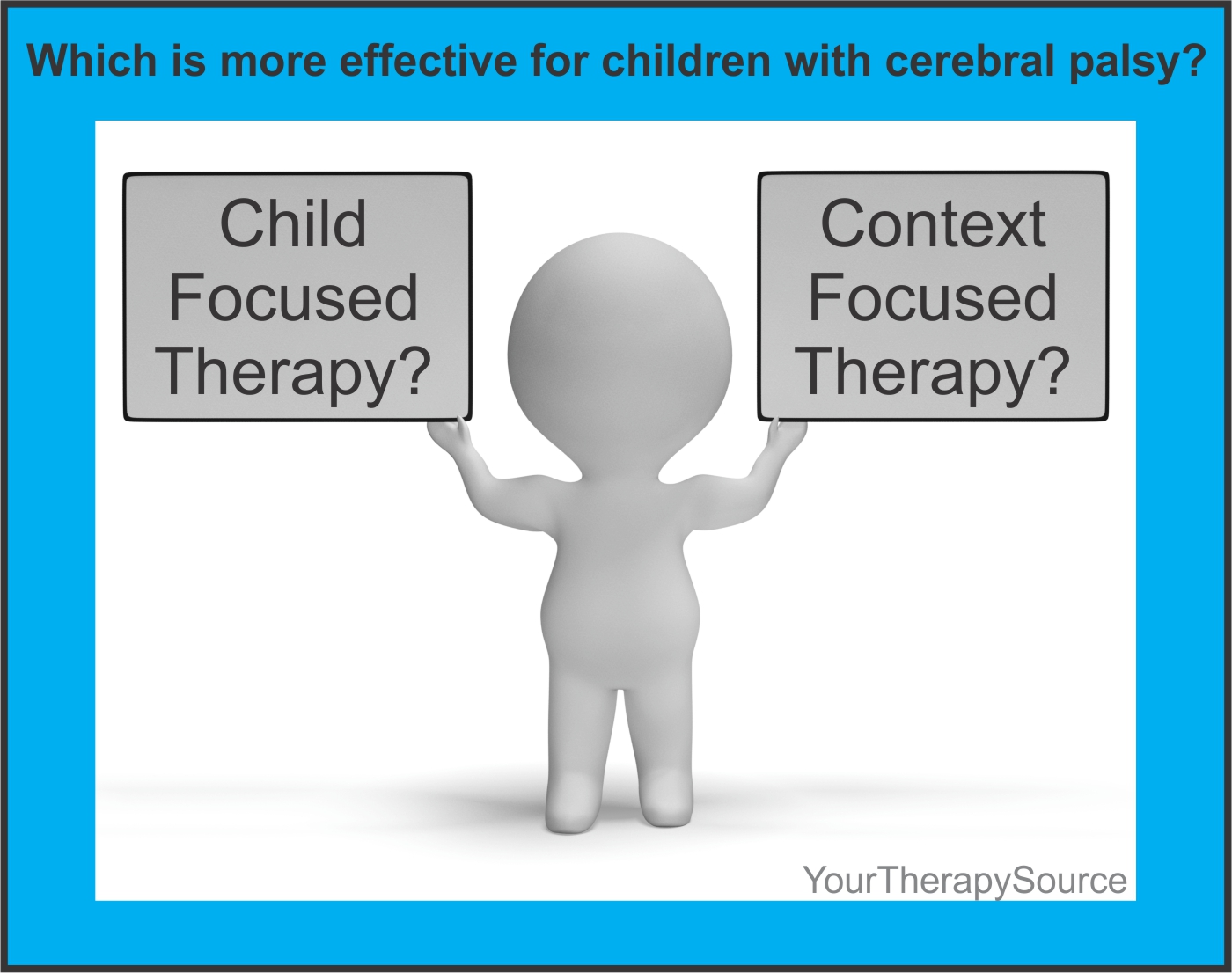 Which is more effective for children with cerebral palsy?

Child Focused Therapy?

Context Focused Therapy?

YourTherapySource